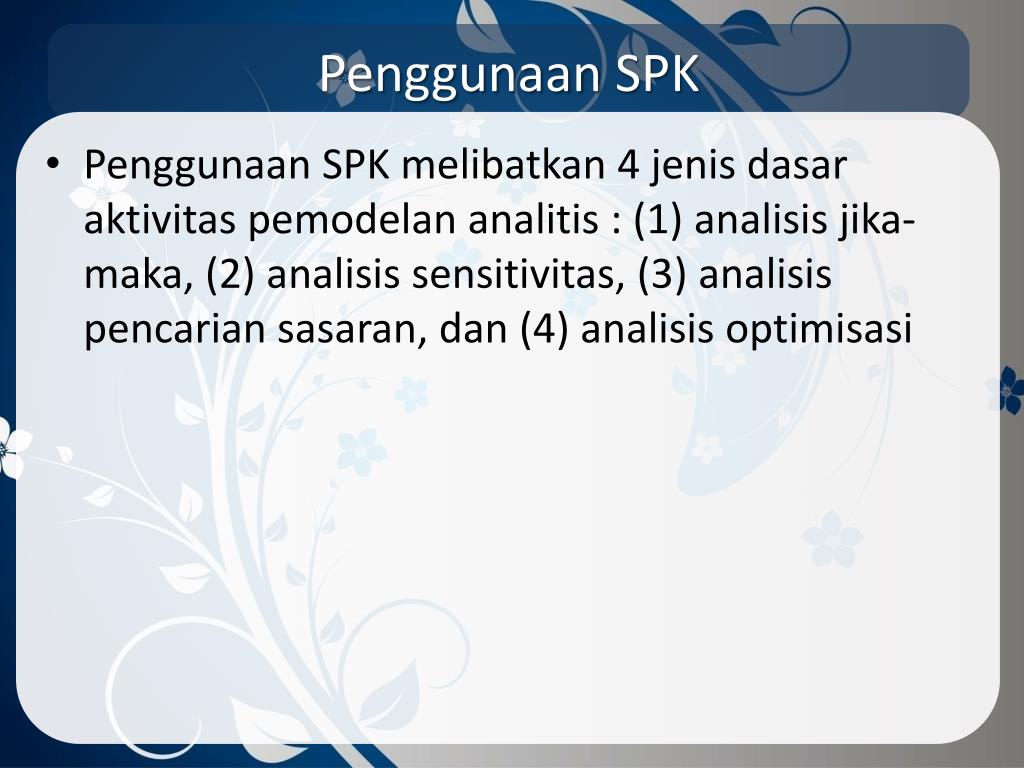 Penggunaan SPK

• Penggunaan SPK melibatkan 4 jenis dasar aktivitas pemodelan analitis : (1) analisis jika-maka, (2) analisis sensitivitas, (3) analisis pencarian sasaran, dan (4) analisis optimisasi